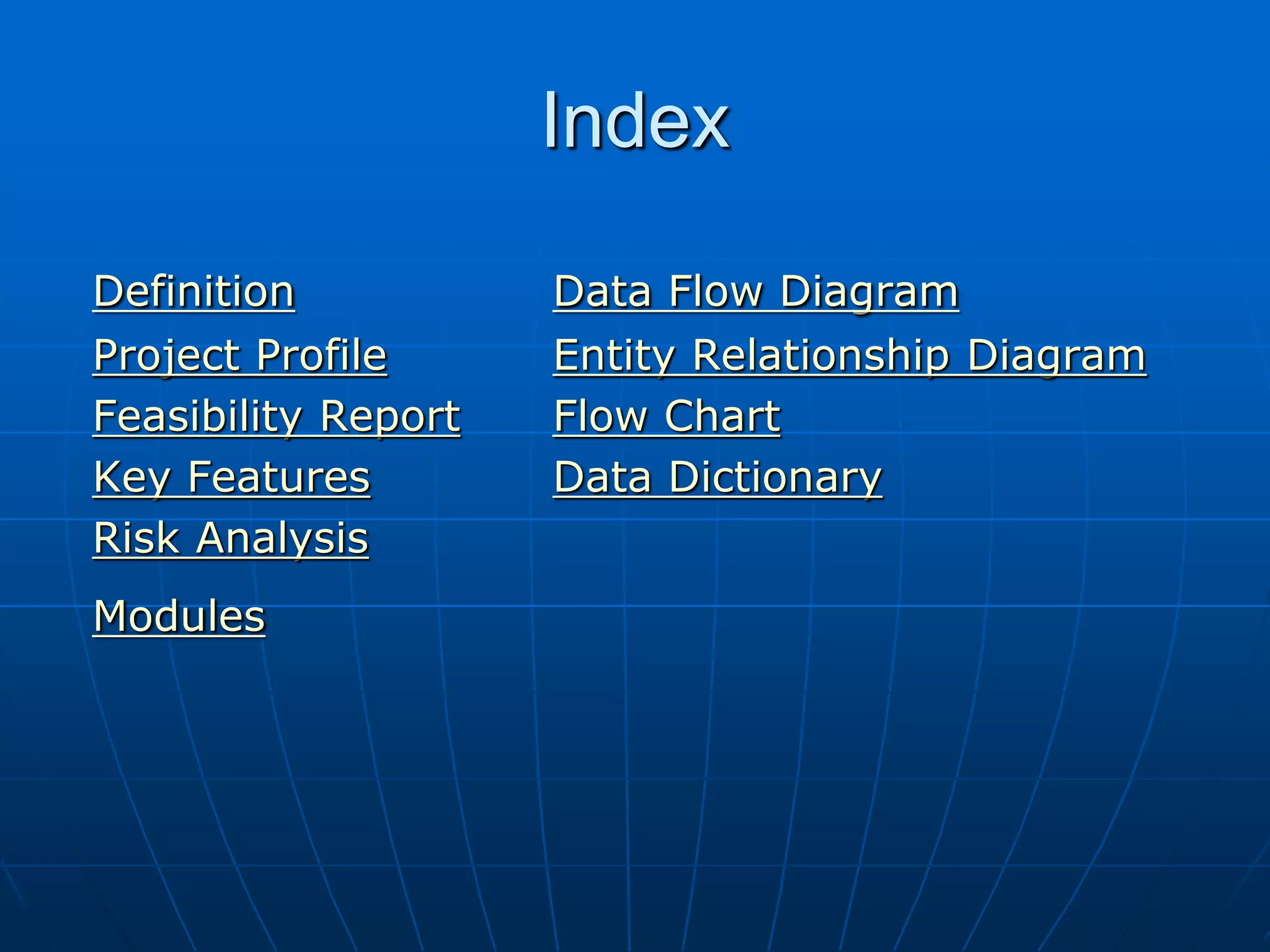 Index

Definition
Project Profile
Feasibility Report
Key Features
Risk Analysis

Modules

Data Flow Diagram
Entity Relationship Diagram
Flow Chart
Data Dictionary